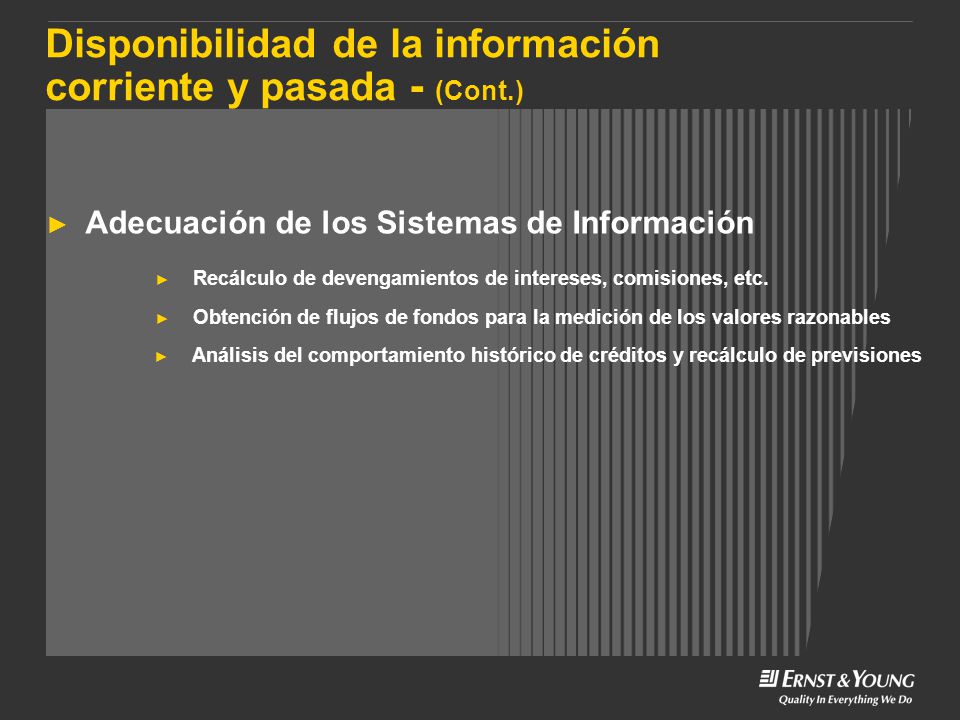 Disponibilidad de la información corriente y pasada - (Cont.)

► Adecuación de los Sistemas de Información

► Recálculo de devengamientos de intereses, comisiones, etc.

► Obtención de flujos de fondos para la medición de los valores razonables

► Análisis del comportamiento histórico de créditos y recálculo de previsiones

ERNST & YOUNG
Quality In Everything We Do